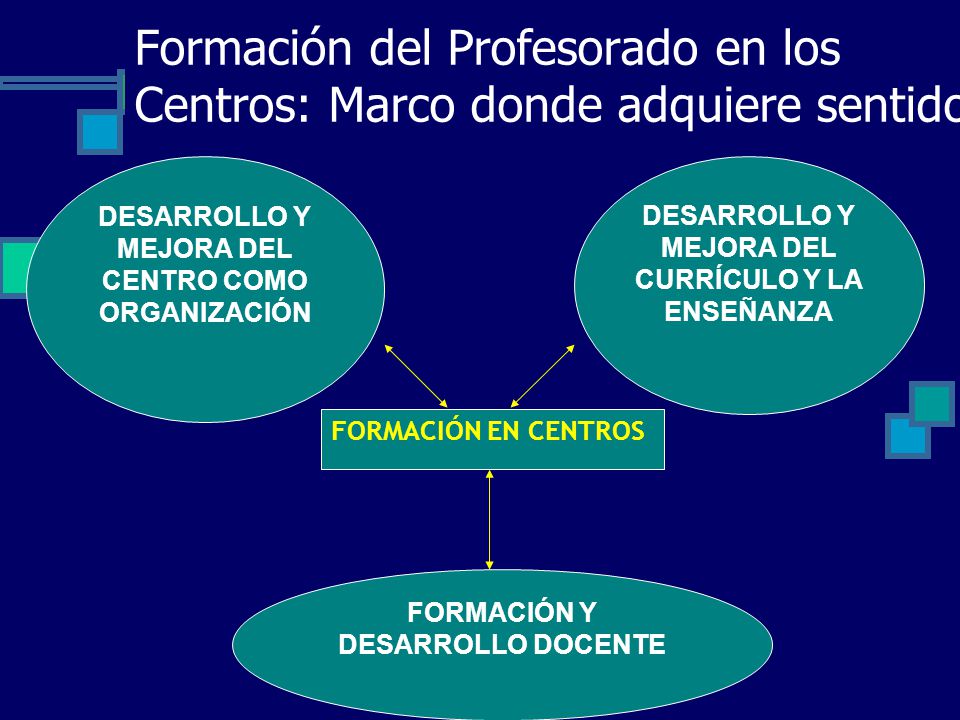 Formación del Profesorado en los Centros: Marco donde adquiere sentido

DESARROLLO Y MEJORA DEL CENTRO COMO ORGANIZACIÓN

DESARROLLO Y MEJORA DEL CURRÍCULO Y LA ENSEÑANZA

FORMACIÓN EN CENTROS

FORMACIÓN Y DESARROLLO DOCENTE